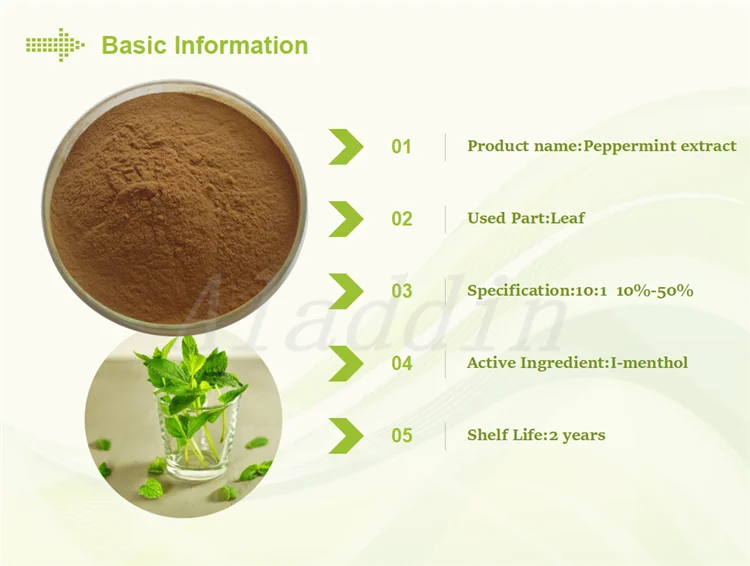 Basic Information

01 Product name:Peppermint extract

02 Used Part:Leaf

03 Specification:10:1 10%-50%

04 Active Ingredient:I-menthol

05 Shelf Life:2 years

Aladdin